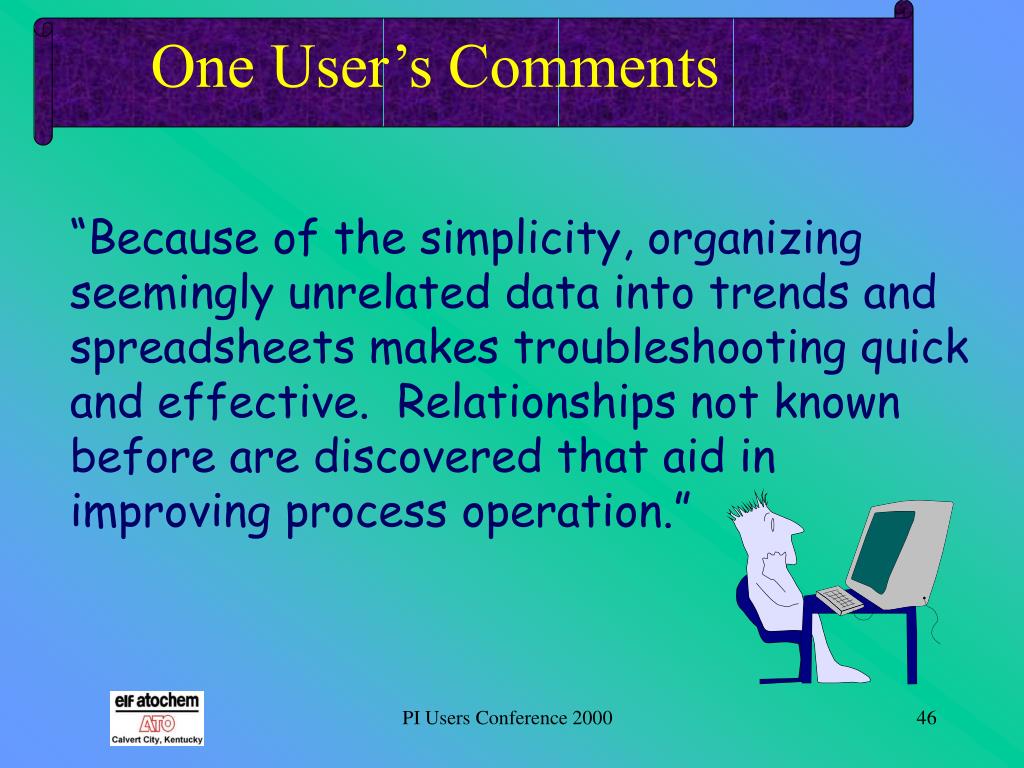 One User's Comments

"Because of the simplicity, organizing seemingly unrelated data into trends and spreadsheets makes troubleshooting quick and effective. Relationships not known before are discovered that aid in improving process operation."

elf atochem
ATO
Calvert City, Kentucky

PI Users Conference 2000

46